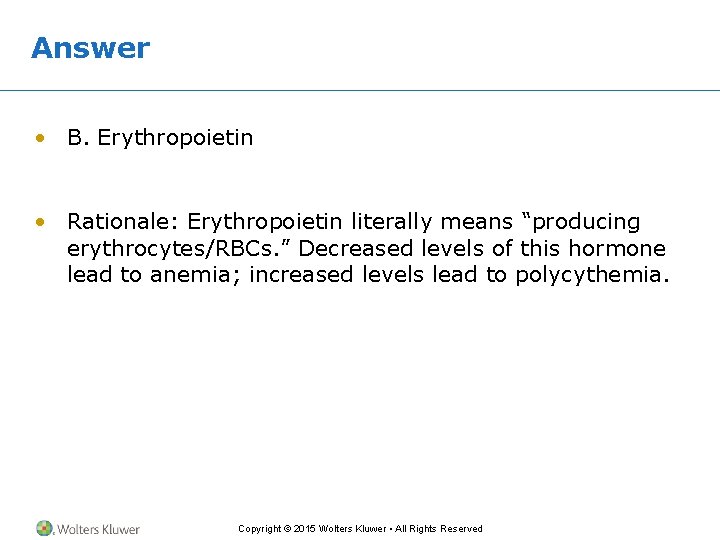 Answer

• B. Erythropoietin

• Rationale: Erythropoietin literally means “producing erythrocytes/RBCs.” Decreased levels of this hormone lead to anemia; increased levels lead to polycythemia.

Wolters Kluwer

Copyright © 2015 Wolters Kluwer • All Rights Reserved